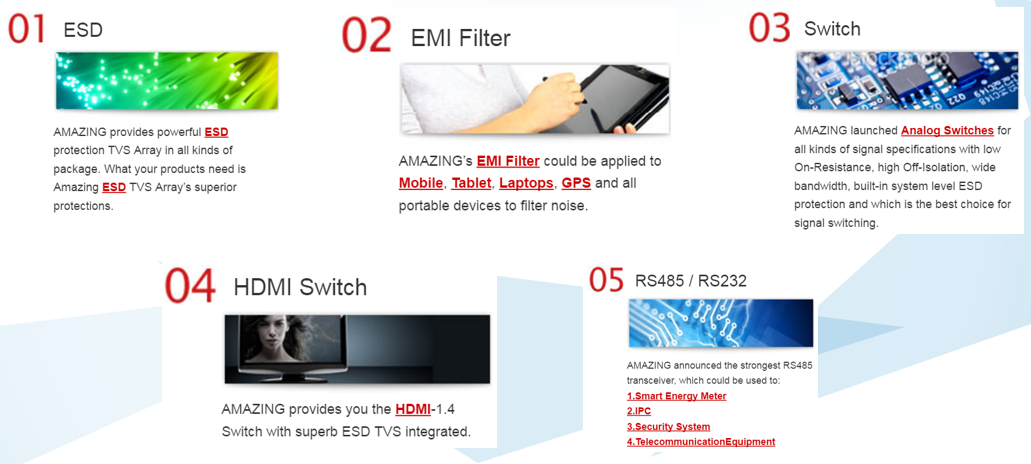 01 ESD

AMAZING provides powerful ESD protection TVS Array in all kinds of package. What your products need is Amazing ESD TVS Array's superior protections.

02 EMI Filter

AMAZING's EMI Filter could be applied to Mobile, Tablet, Laptops, GPS and all portable devices to filter noise.

03 Switch

AMAZING launched Analog Switches for all kinds of signal specifications with low On-Resistance, high Off-Isolation, wide bandwidth, built-in system level ESD protection and which is the best choice for signal switching.

04 HDMI Switch

AMAZING provides you the HDMI-1.4 Switch with superb ESD TVS integrated.

05 RS485 / RS232

AMAZING announced the strongest RS485 transceiver, which could be used to:
1.Smart Energy Meter
2.IPC
3.Security System
4.TelecommunicationEquipment